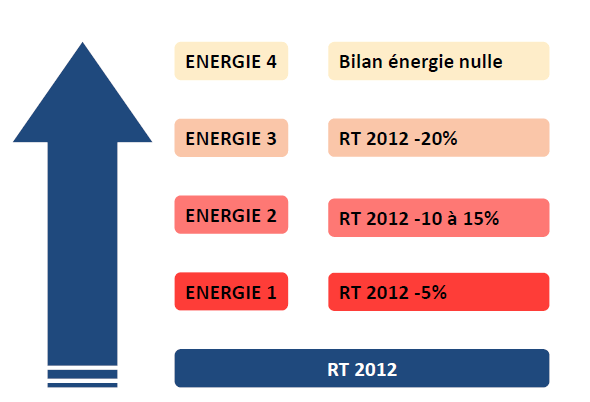 ENERGIE 4

Bilan énergie nulle

ENERGIE 3

RT 2012 -20%

ENERGIE 2

RT 2012 -10 à 15%

ENERGIE 1

RT 2012 -5%

RT 2012